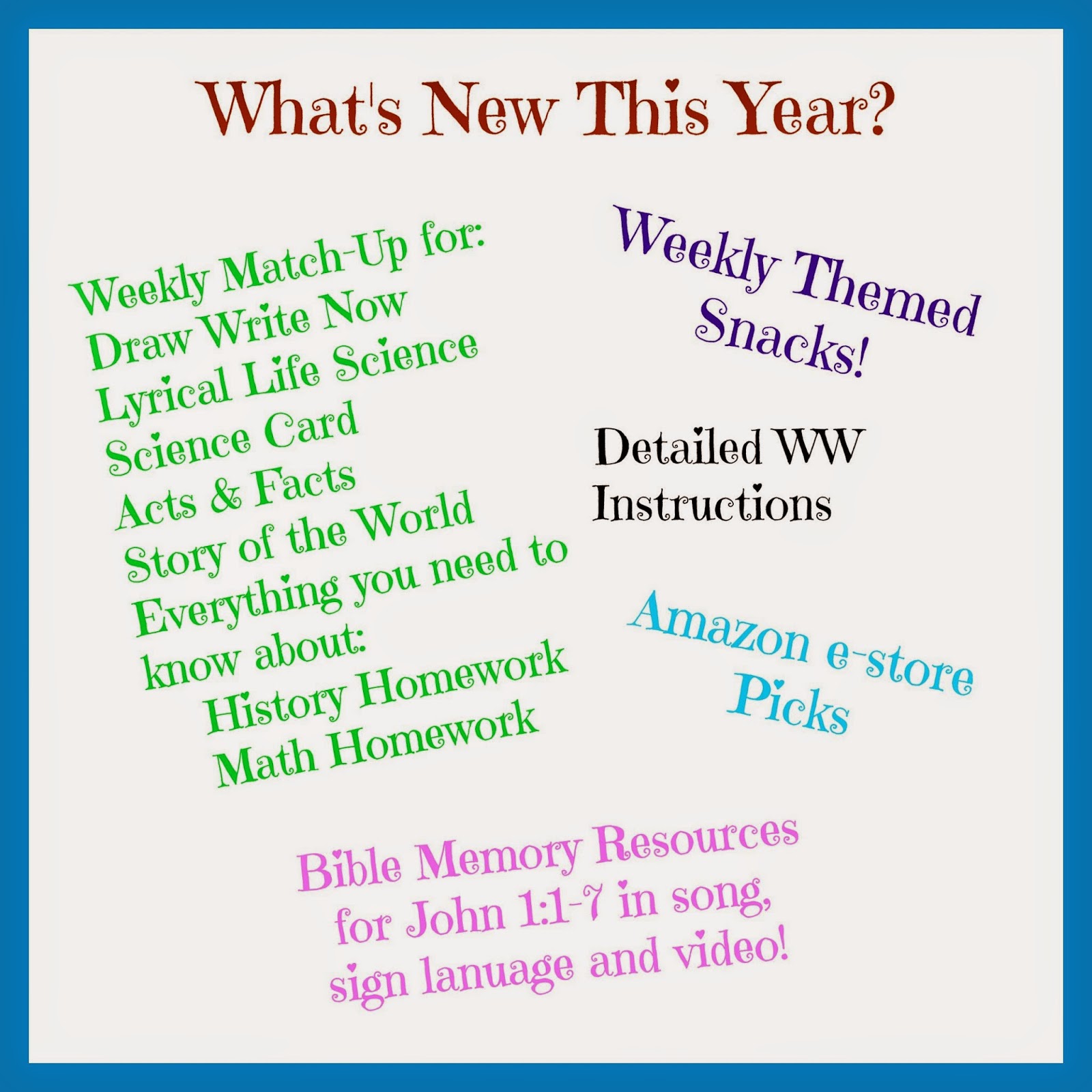 What's New This Year?

Weekly Match-Up for:
Draw Write Now
Lyrical Life Science
Science Card
Acts & Facts
Story of the World
Everything you need to know about:
History Homework
Math Homework

Weekly Themed Snacks!

Detailed WW Instructions

Amazon e-store Picks

Bible Memory Resources for John 1:1-7 in song, sign lanuage and video!